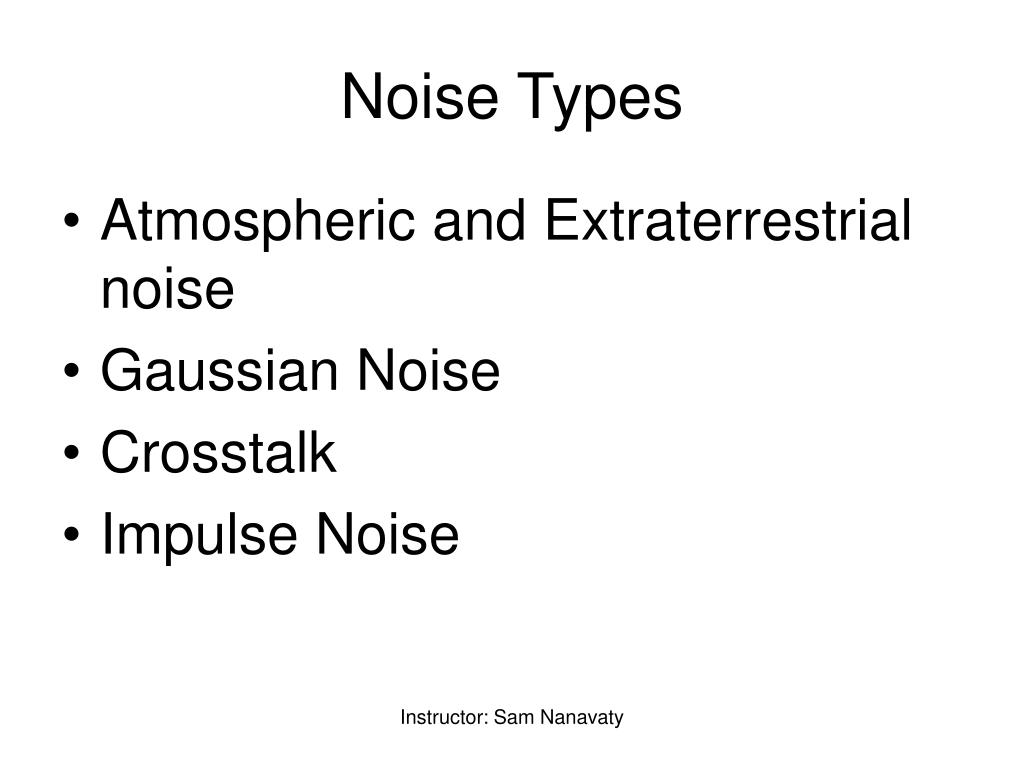 Noise Types

• Atmospheric and Extraterrestrial noise
• Gaussian Noise
• Crosstalk
• Impulse Noise

Instructor: Sam Nanavaty